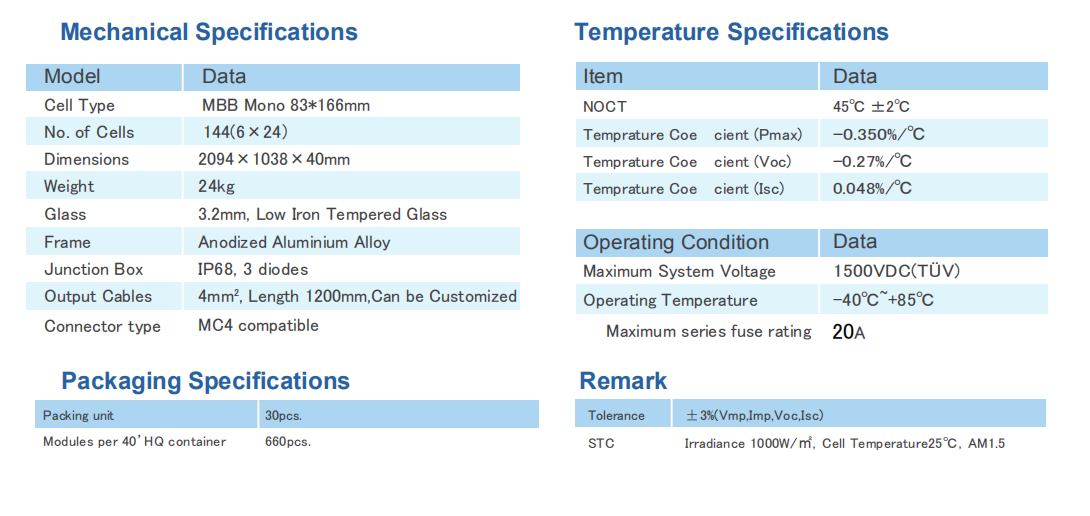 Mechanical Specifications

| Model | Data |
|---|---|
| Cell Type | MBB Mono 83*166mm |
| No. of Cells | 144(6×24) |
| Dimensions | 2094×1038×40mm |
| Weight | 24kg |
| Glass | 3.2mm, Low Iron Tempered Glass |
| Frame | Anodized Aluminium Alloy |
| Junction Box | IP68, 3 diodes |
| Output Cables | 4mm², Length 1200mm,Can be Customized |
| Connector type | MC4 compatible |

Packaging Specifications

| Packing unit | 30pcs. |
|---|---|
| Modules per 40'HQ container | 660pcs. |

Temperature Specifications

| Item | Data |
|---|---|
| NOCT | 45℃ ±2℃ |
| Temprature Coe cient (Pmax) | −0.350%/℃ |
| Temprature Coe cient (Voc) | −0.27%/℃ |
| Temprature Coe cient (Isc) | 0.048%/℃ |

| Operating Condition | Data |
|---|---|
| Maximum System Voltage | 1500VDC(TÜV) |
| Operating Temperature | −40℃~+85℃ |
| Maximum series fuse rating | 20A |

Remark

| Tolerance | ±3%(Vmp,Imp,Voc,Isc) |
|---|---|
| STC | Irradiance 1000W/㎡, Cell Temperature25℃, AM1.5 |